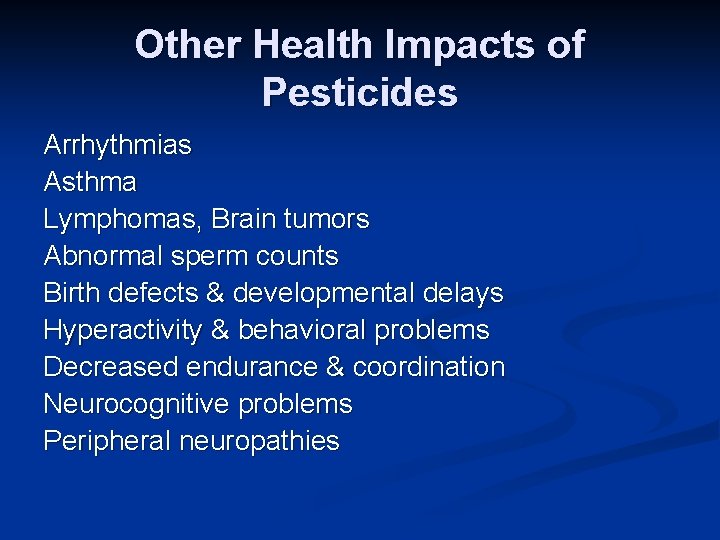 Other Health Impacts of Pesticides

Arrhythmias
Asthma
Lymphomas, Brain tumors
Abnormal sperm counts
Birth defects & developmental delays
Hyperactivity & behavioral problems
Decreased endurance & coordination
Neurocognitive problems
Peripheral neuropathies